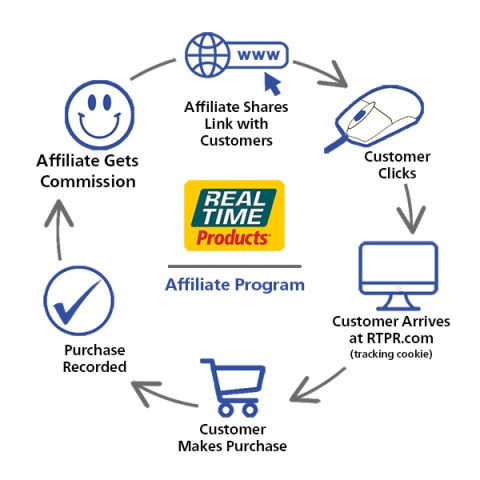 www

Affiliate Shares Link with Customers

Customer Clicks

Customer Arrives at RTPR.com (tracking cookie)

Customer Makes Purchase

Purchase Recorded

Affiliate Gets Commission

REAL TIME Products

Affiliate Program